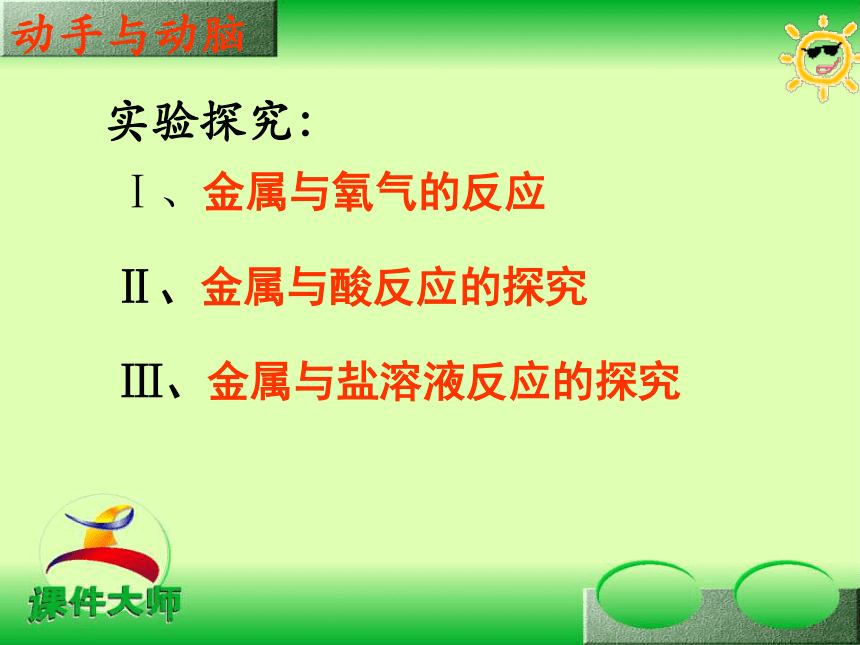 动手与动脑

实验探究：

Ⅰ、金属与氧气的反应

Ⅱ、金属与酸反应的探究

Ⅲ、金属与盐溶液反应的探究

课件大师